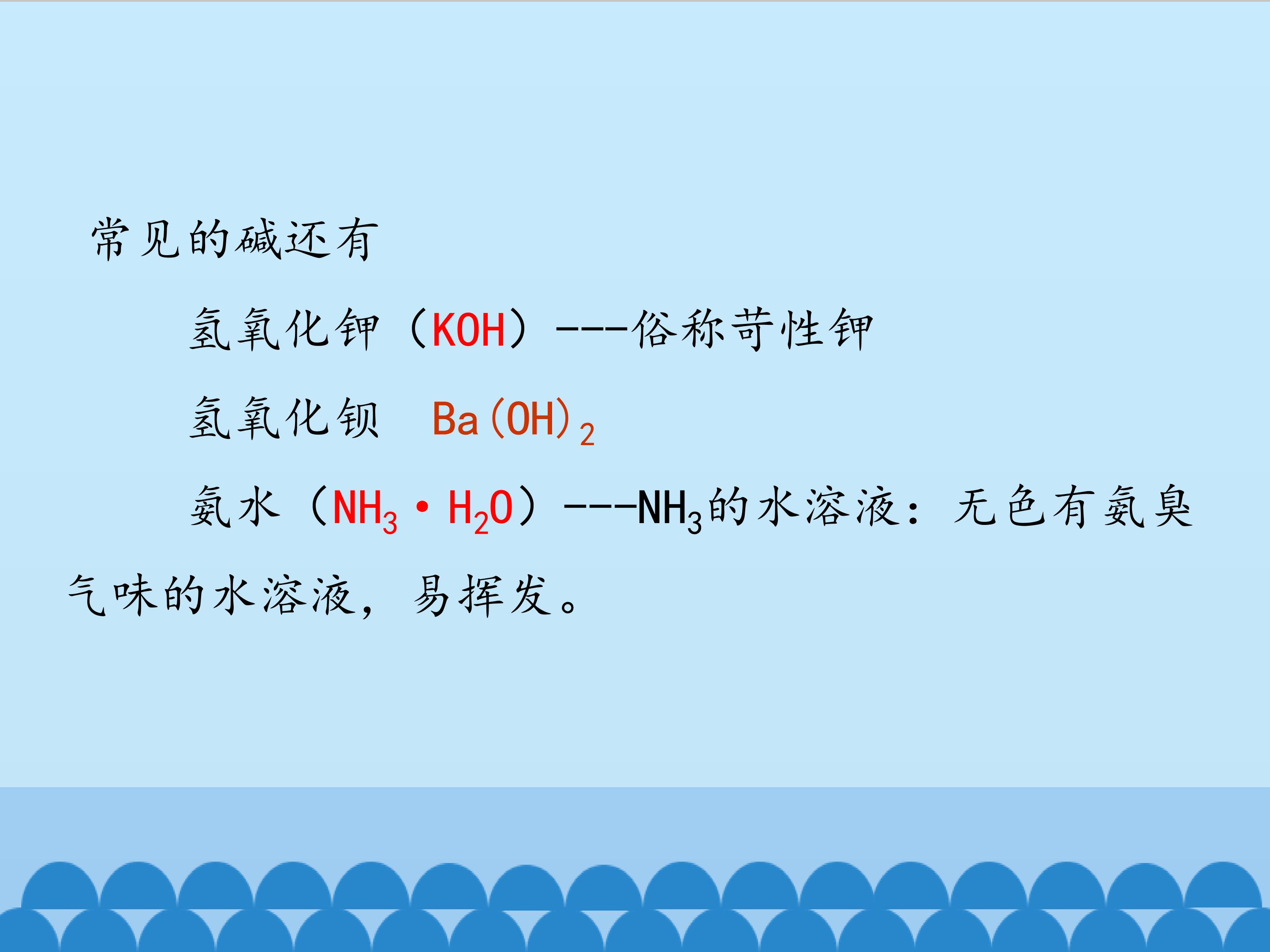 常见的碱还有

氢氧化钾（$KOH$）---俗称苛性钾

氢氧化钡 $Ba(OH)_2$

氨水（$NH_3 \cdot H_2O$）---$NH_3$的水溶液：无色有氨臭气味的水溶液，易挥发。